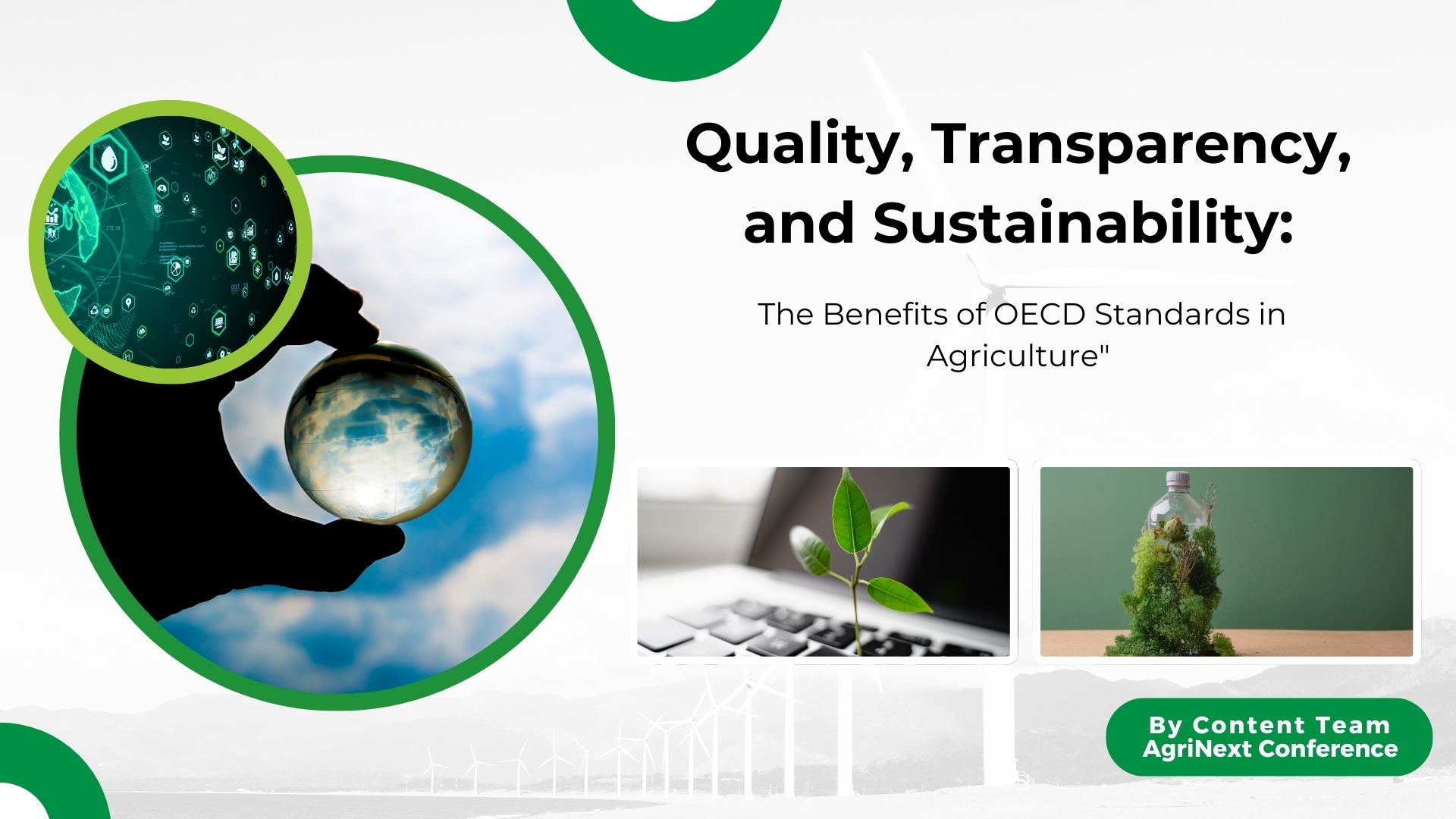 Quality, Transparency, and Sustainability:

The Benefits of OECD Standards in Agriculture"

By Content Team
AgriNext Conference